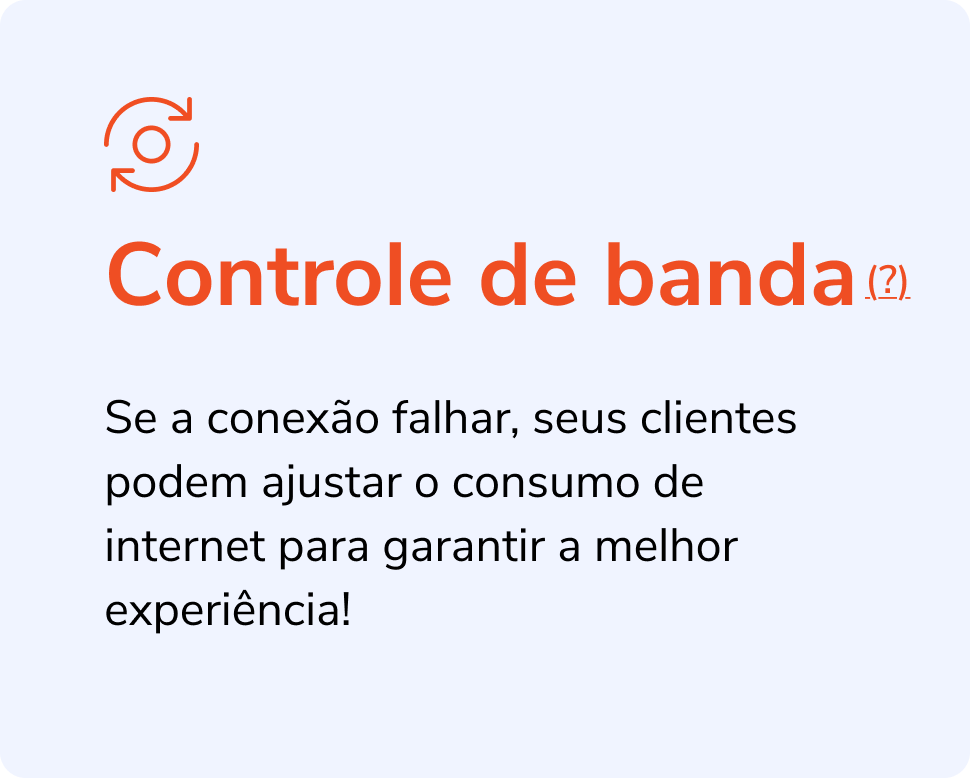 Controle de banda (?)

Se a conexão falhar, seus clientes podem ajustar o consumo de internet para garantir a melhor experiência!